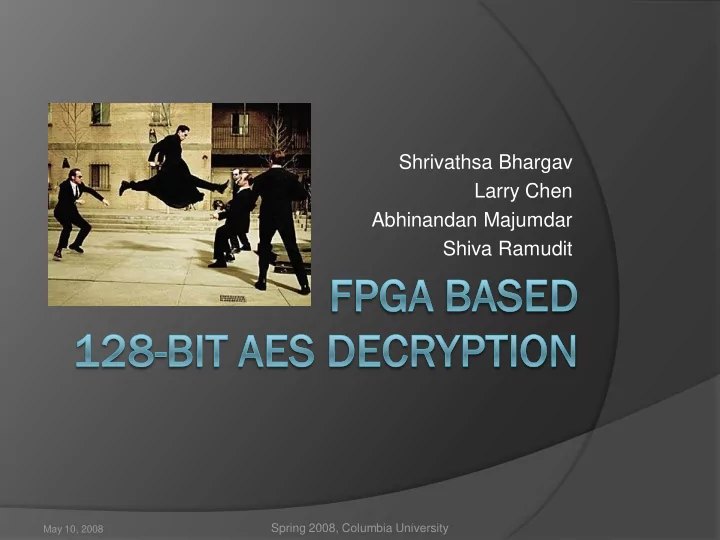 Shrivathsa Bhargav
Larry Chen
Abhinandan Majumdar
Shiva Ramudit

FPGA BASED
128-BIT AES DECRYPTION

May 10, 2008

Spring 2008, Columbia University